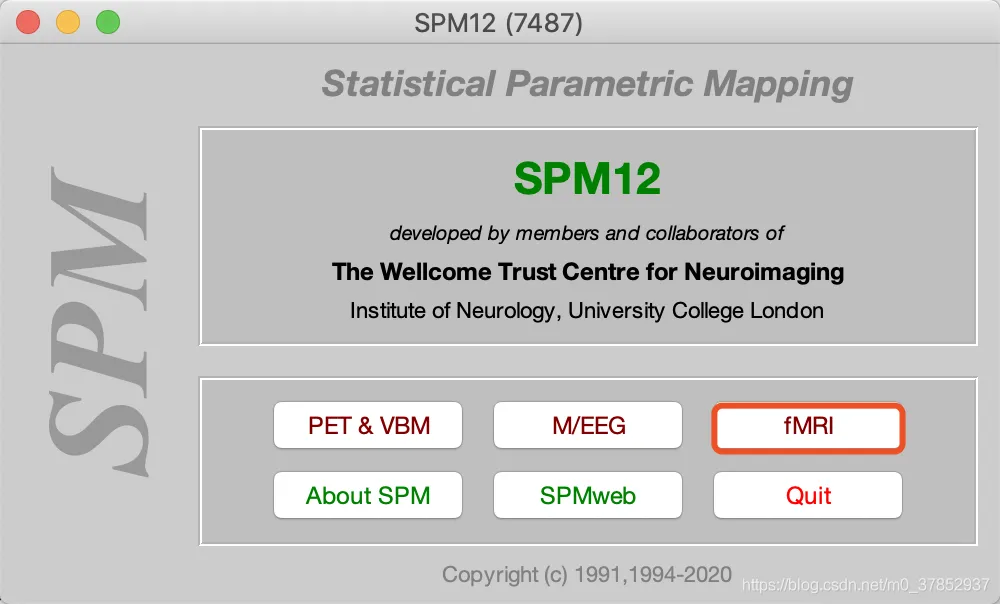 SPM12 (7487)

Statistical Parametric Mapping

SPM

SPM12

developed by members and collaborators of

The Wellcome Trust Centre for Neuroimaging

Institute of Neurology, University College London

PET & VBM
M/EEG
fMRI
About SPM
SPMweb
Quit

Copyright (c) 1991,1994-2020

https://blog.csdn.net/m0_37852937